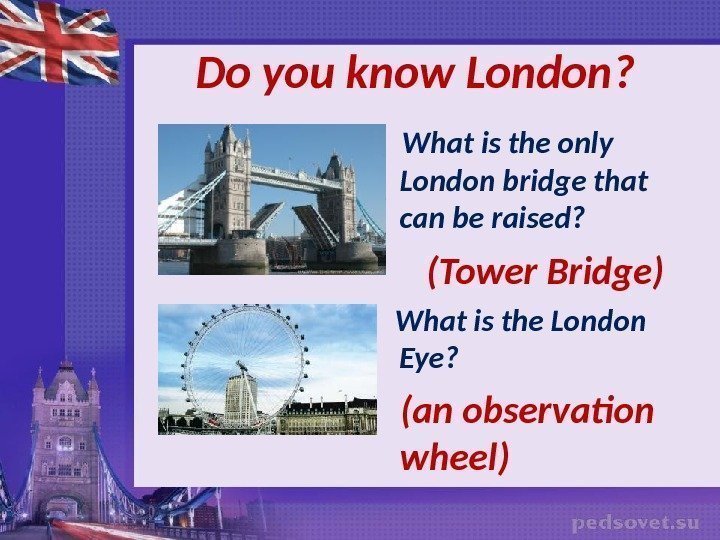 Do you know London?

What is the only London bridge that can be raised?

(Tower Bridge)

What is the London Eye?

(an observation wheel)

pedsovet.su